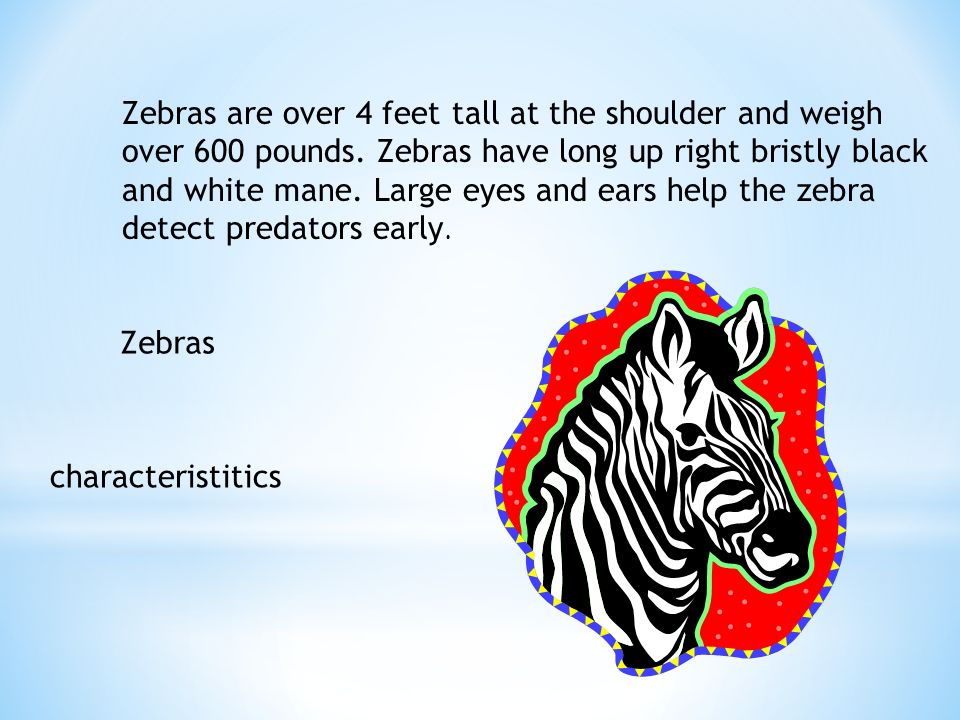 Zebras are over 4 feet tall at the shoulder and weigh over 600 pounds. Zebras have long up right bristly black and white mane. Large eyes and ears help the zebra detect predators early.

Zebras

characteristitics